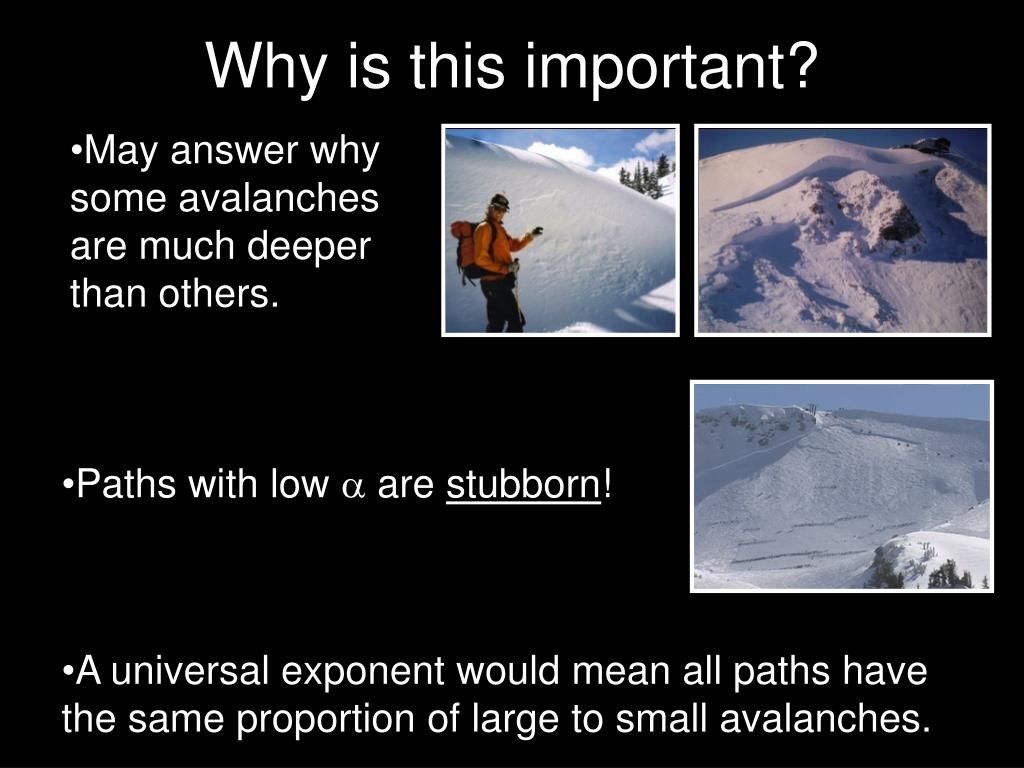 Why is this important?

•May answer why some avalanches are much deeper than others.

•Paths with low $\alpha$ are stubborn!

•A universal exponent would mean all paths have the same proportion of large to small avalanches.